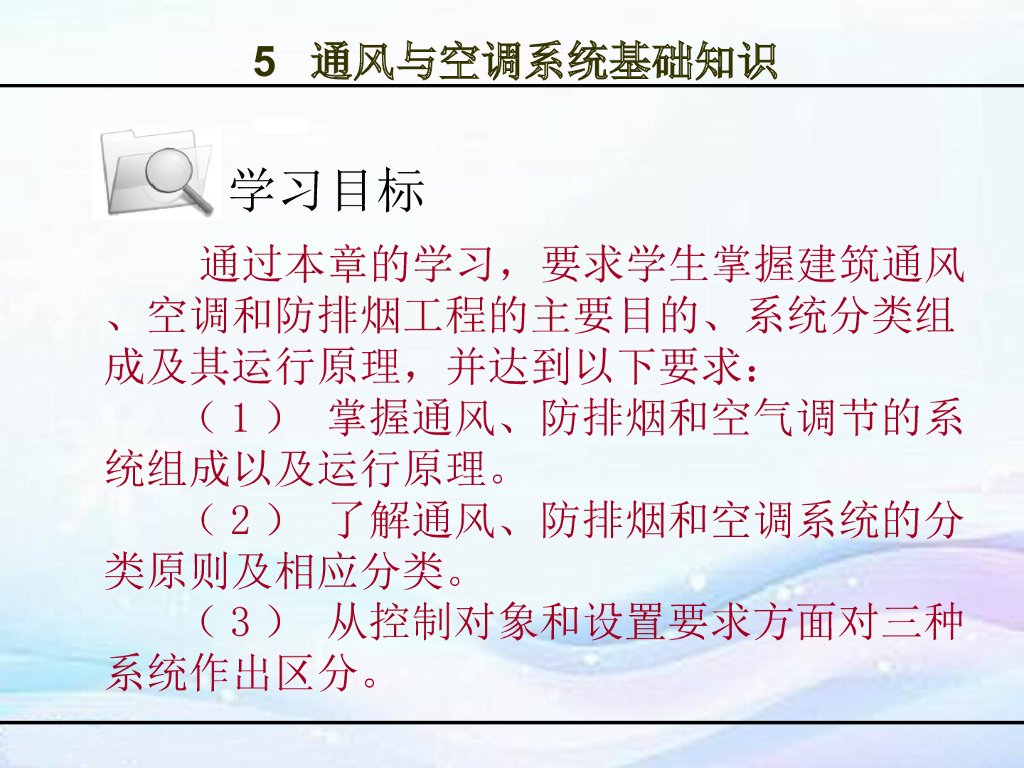 5 通风与空调系统基础知识

学习目标

通过本章的学习，要求学生掌握建筑通风、空调和防排烟工程的主要目的、系统分类组成及其运行原理，并达到以下要求：

（１） 掌握通风、防排烟和空气调节的系统组成以及运行原理。

（２） 了解通风、防排烟和空调系统的分类原则及相应分类。

（３） 从控制对象和设置要求方面对三种系统作出区分。